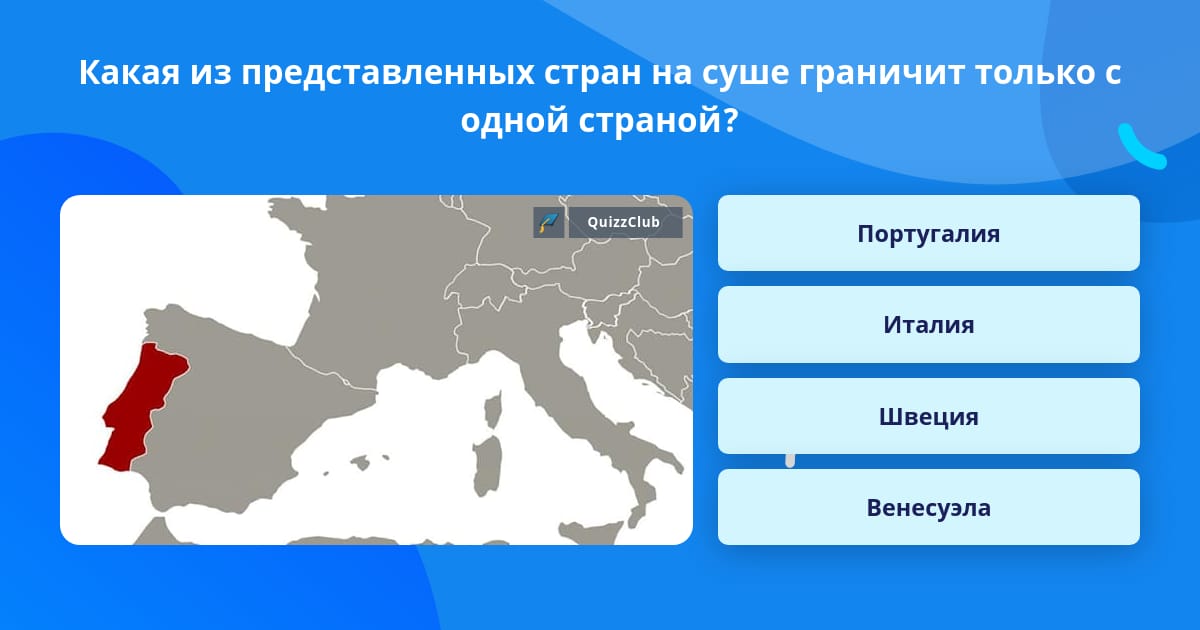 Какая из представленных стран на суше граничит только с одной страной?

QuizzClub

Португалия

Италия

Швеция

Венесуэла